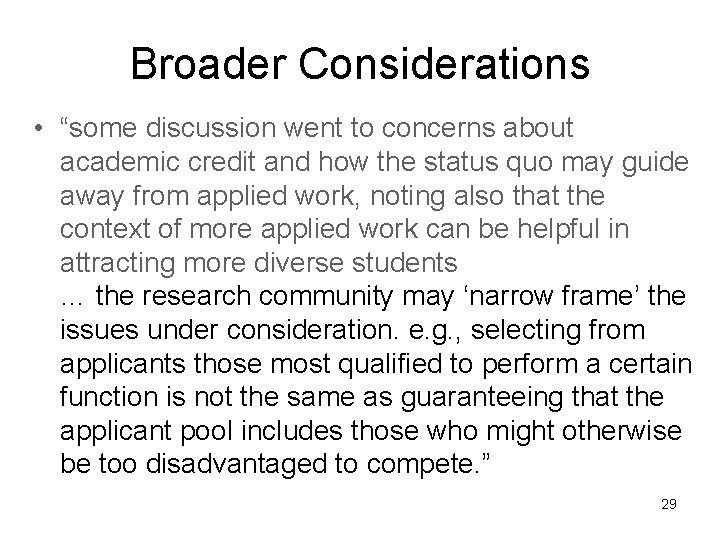 Broader Considerations

• “some discussion went to concerns about academic credit and how the status quo may guide away from applied work, noting also that the context of more applied work can be helpful in attracting more diverse students
… the research community may ‘narrow frame’ the issues under consideration. e.g., selecting from applicants those most qualified to perform a certain function is not the same as guaranteeing that the applicant pool includes those who might otherwise be too disadvantaged to compete.”

29